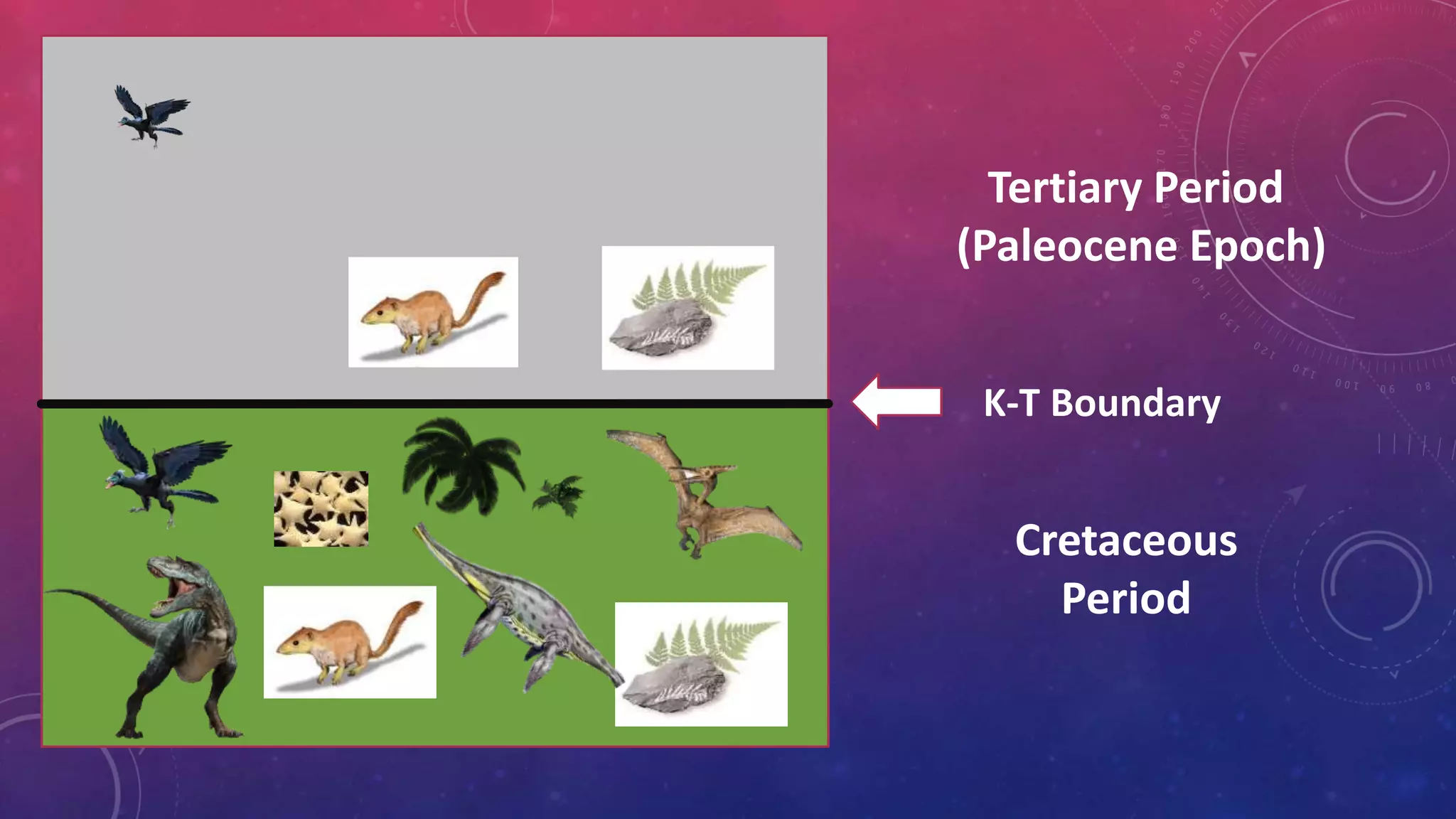 Tertiary Period
(Paleocene Epoch)

K-T Boundary

Cretaceous
Period